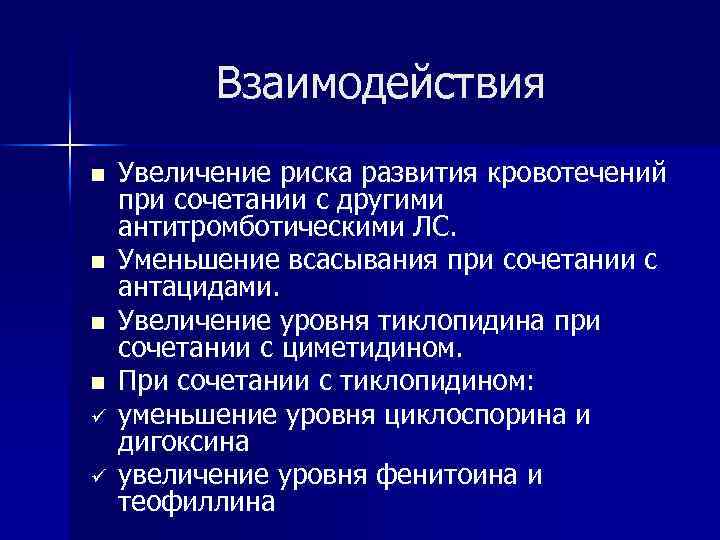 Взаимодействия

■ Увеличение риска развития кровотечений при сочетании с другими антитромботическими ЛС.
■ Уменьшение всасывания при сочетании с антацидами.
■ Увеличение уровня тиклопидина при сочетании с циметидином.
■ При сочетании с тиклопидином:
✓ уменьшение уровня циклоспорина и дигоксина
✓ увеличение уровня фенитоина и теофиллина